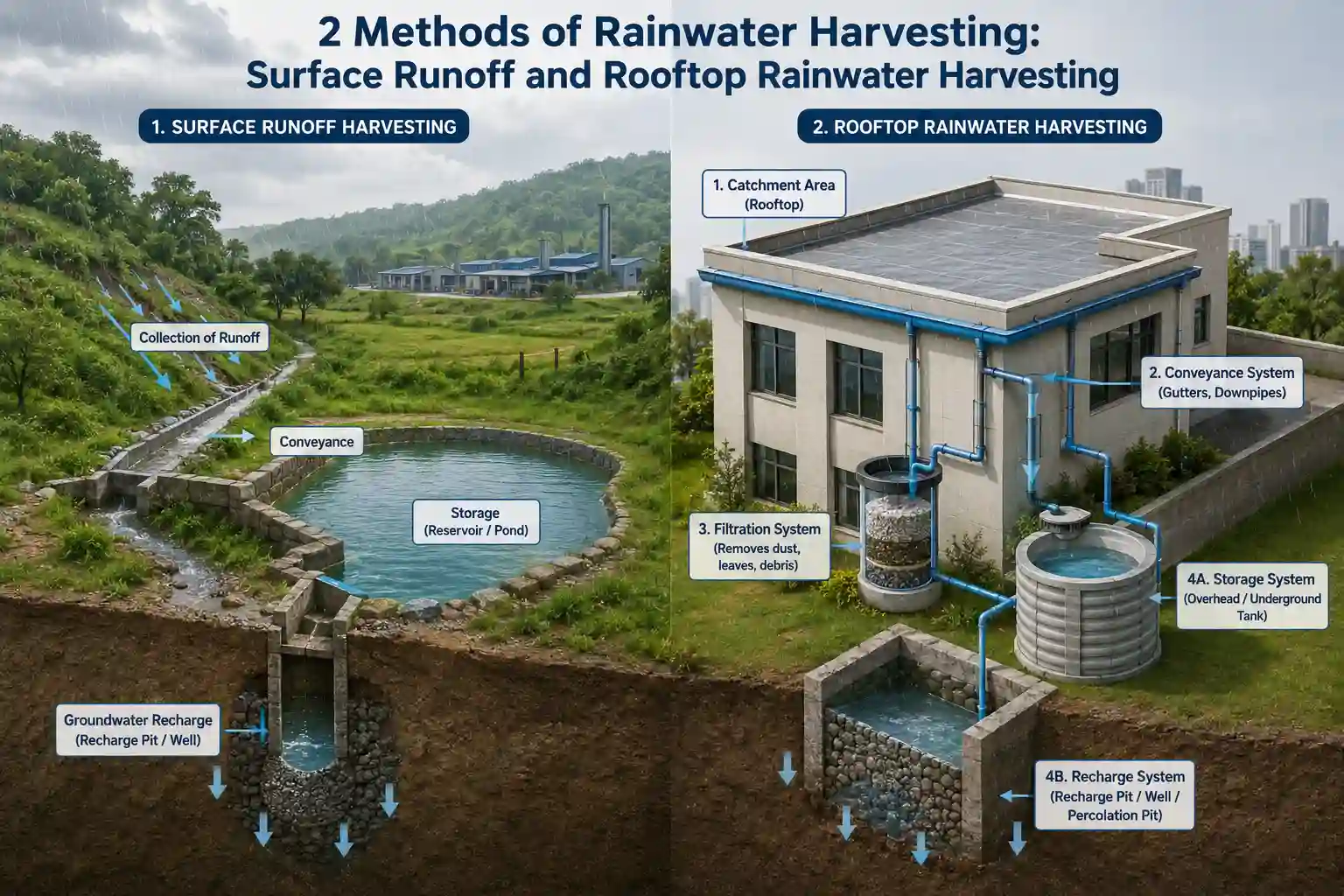 2 Methods of Rainwater Harvesting:
Surface Runoff and Rooftop Rainwater Harvesting

1. SURFACE RUNOFF HARVESTING

Collection of Runoff

Conveyance

Storage
(Reservoir / Pond)

Groundwater Recharge
(Recharge Pit / Well)

2. ROOFTOP RAINWATER HARVESTING

1. Catchment Area
(Rooftop)

2. Conveyance System
(Gutters, Downpipes)

3. Filtration System
(Removes dust, leaves, debris)

4A. Storage System
(Overhead / Underground Tank)

4B. Recharge System
(Recharge Pit / Well / Percolation Pit)